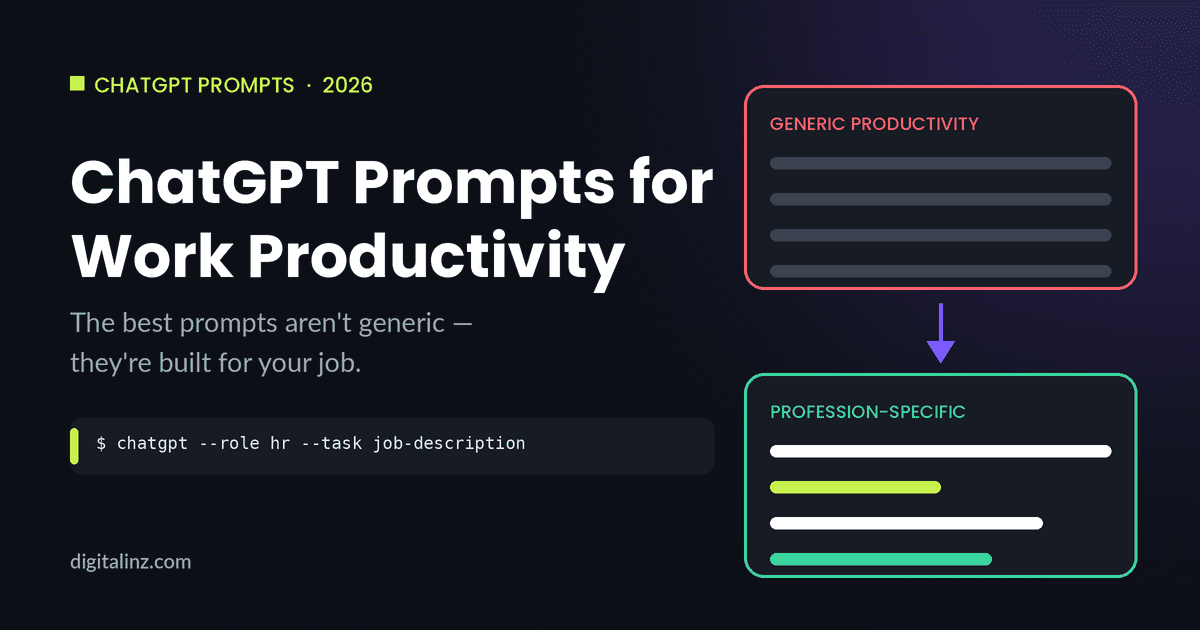 CHATGPT PROMPTS · 2026

ChatGPT Prompts for Work Productivity

The best prompts aren't generic — they're built for your job.

$ chatgpt --role hr --task job-description

digitalinz.com

GENERIC PRODUCTIVITY

PROFESSION-SPECIFIC